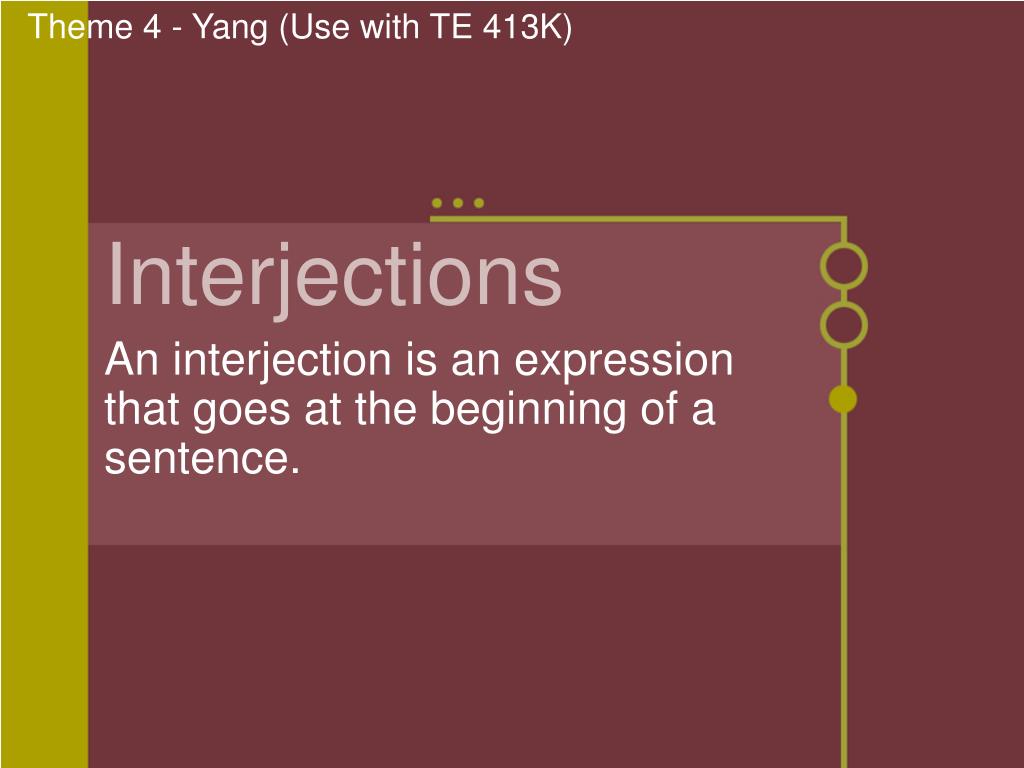 Theme 4 - Yang (Use with TE 413K)

Interjections

An interjection is an expression that goes at the beginning of a sentence.